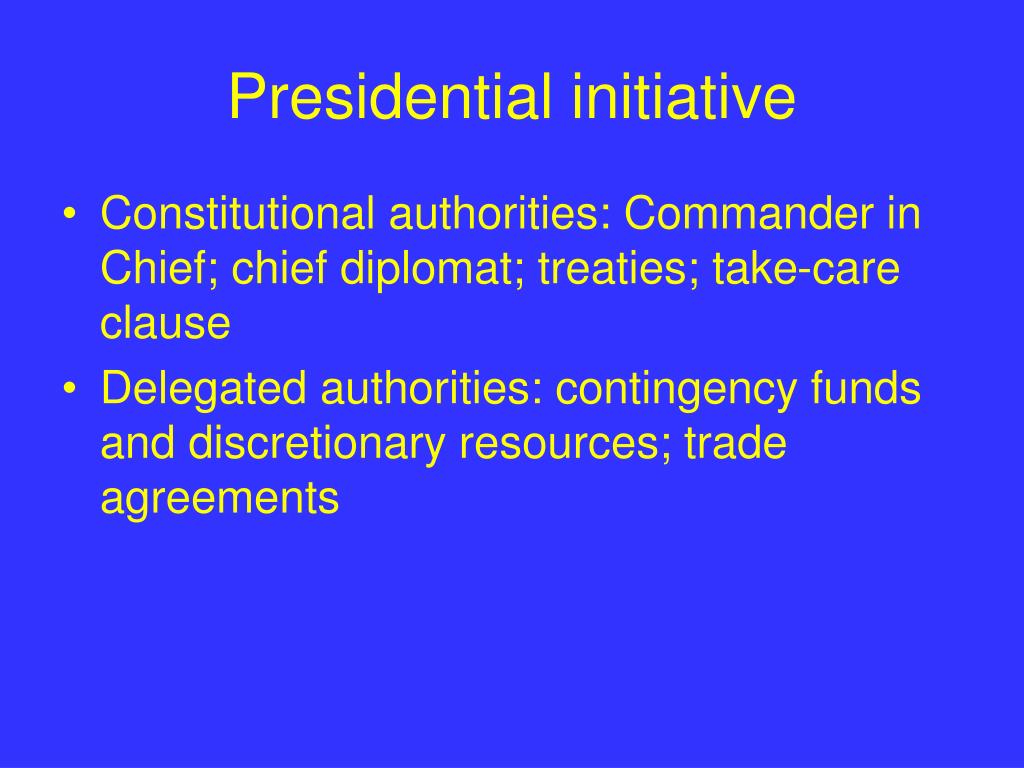 Presidential initiative

• Constitutional authorities: Commander in Chief; chief diplomat; treaties; take-care clause
• Delegated authorities: contingency funds and discretionary resources; trade agreements